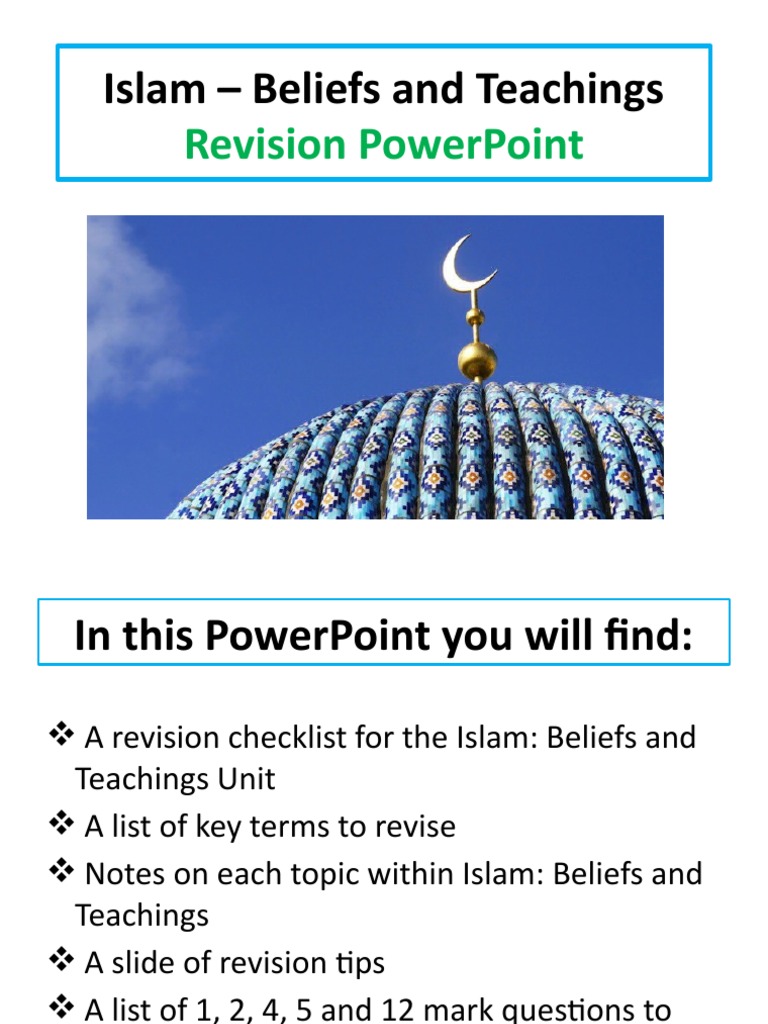 Islam – Beliefs and Teachings
Revision PowerPoint

In this PowerPoint you will find:

❖ A revision checklist for the Islam: Beliefs and Teachings Unit
❖ A list of key terms to revise
❖ Notes on each topic within Islam: Beliefs and Teachings
❖ A slide of revision tips
❖ A list of 1, 2, 4, 5 and 12 mark questions to